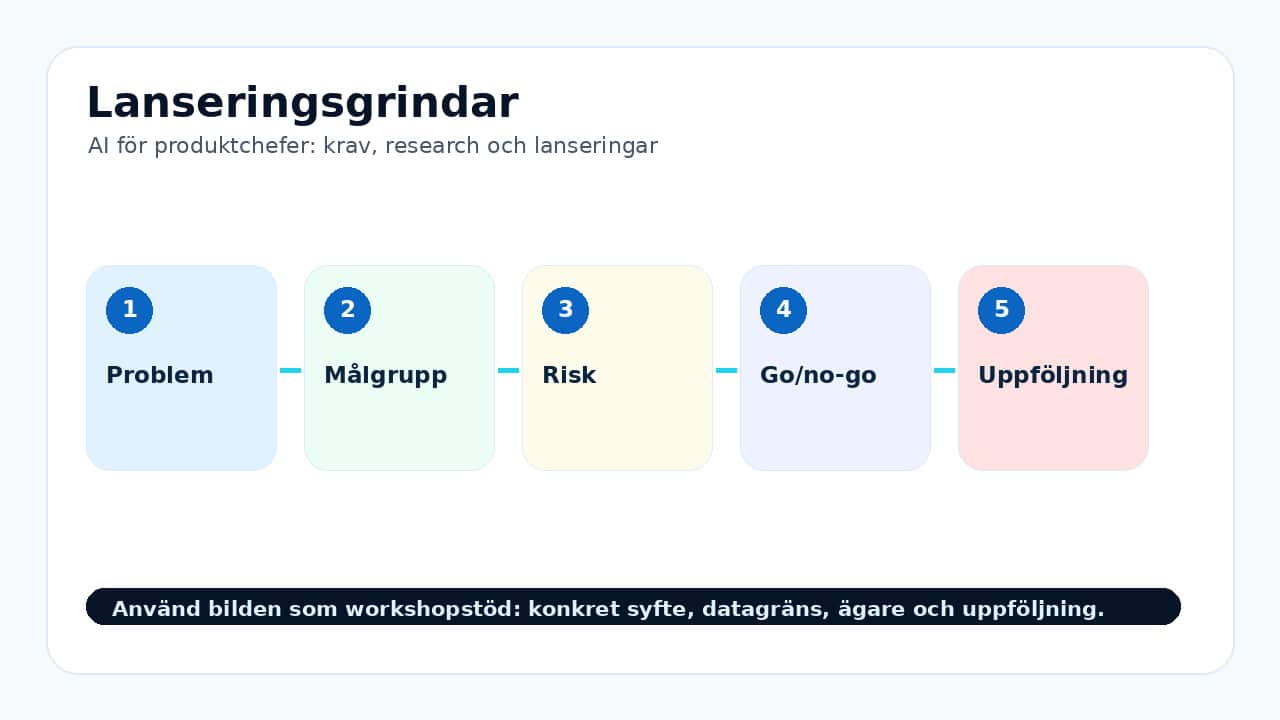 Lanseringsgrindar
AI för produktchefer: krav, research och lanseringar

1
Problem

2
Målgrupp

3
Risk

4
Go/no-go

5
Uppföljning

Använd bilden som workshopstöd: konkret syfte, datagräns, ägare och uppföljning.